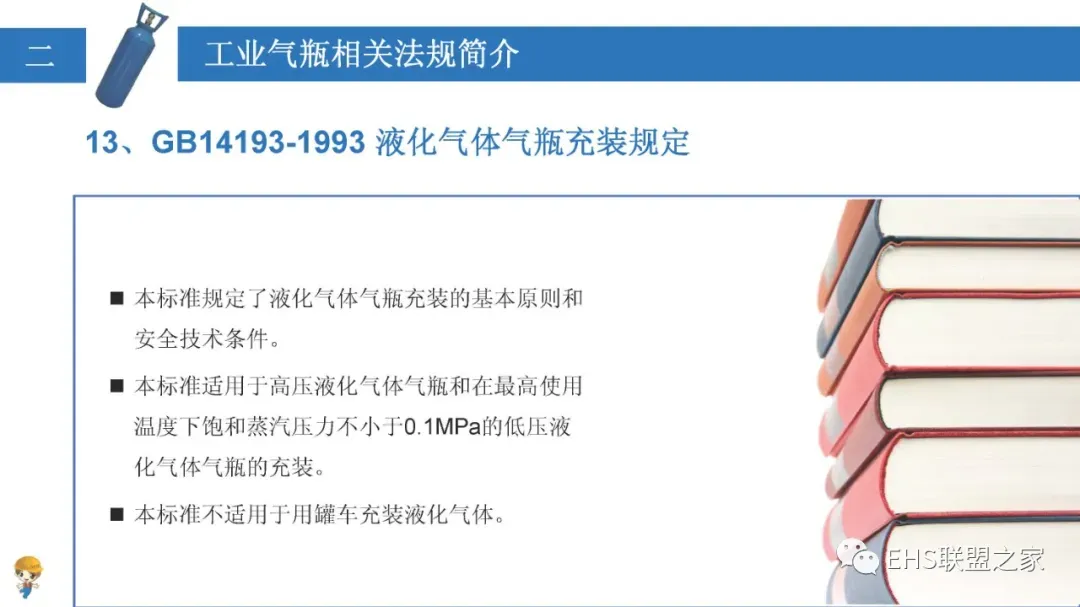 二

工业气瓶相关法规简介

13、GB14193-1993 液化气体气瓶充装规定

■ 本标准规定了液化气体气瓶充装的基本原则和安全技术条件。

■ 本标准适用于高压液化气体气瓶和在最高使用温度下饱和蒸汽压力不小于0.1MPa的低压液化气体气瓶的充装。

■ 本标准不适用于用罐车充装液化气体。

EHS联盟之家